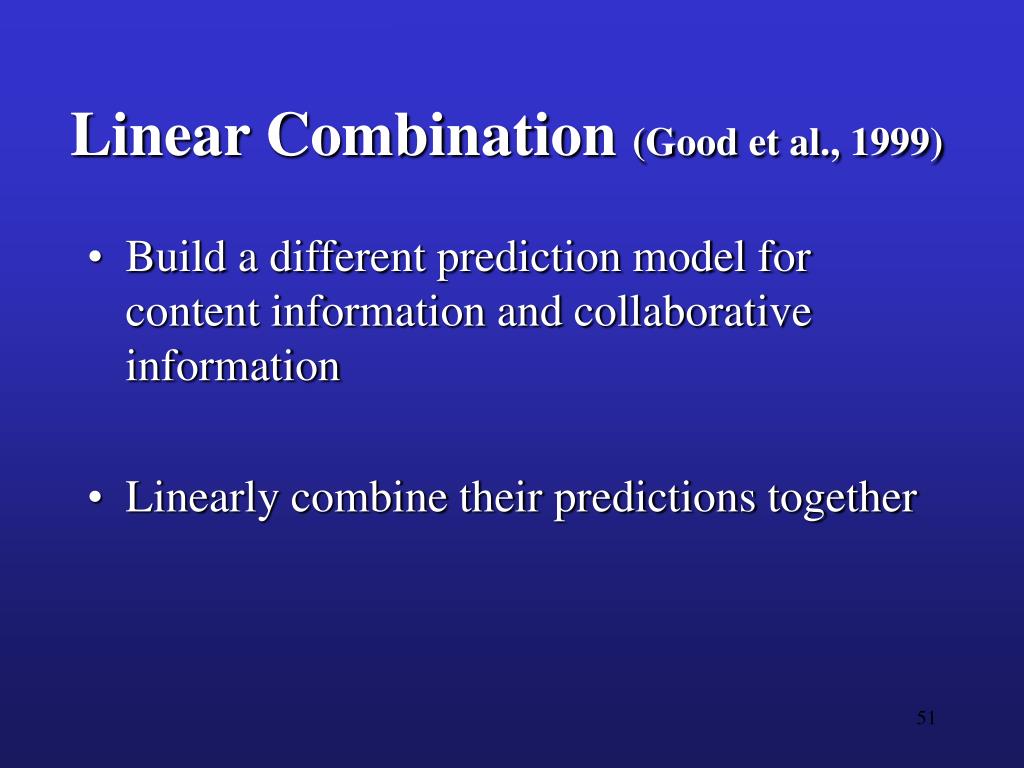 Linear Combination (Good et al., 1999)

• Build a different prediction model for content information and collaborative information

• Linearly combine their predictions together

51